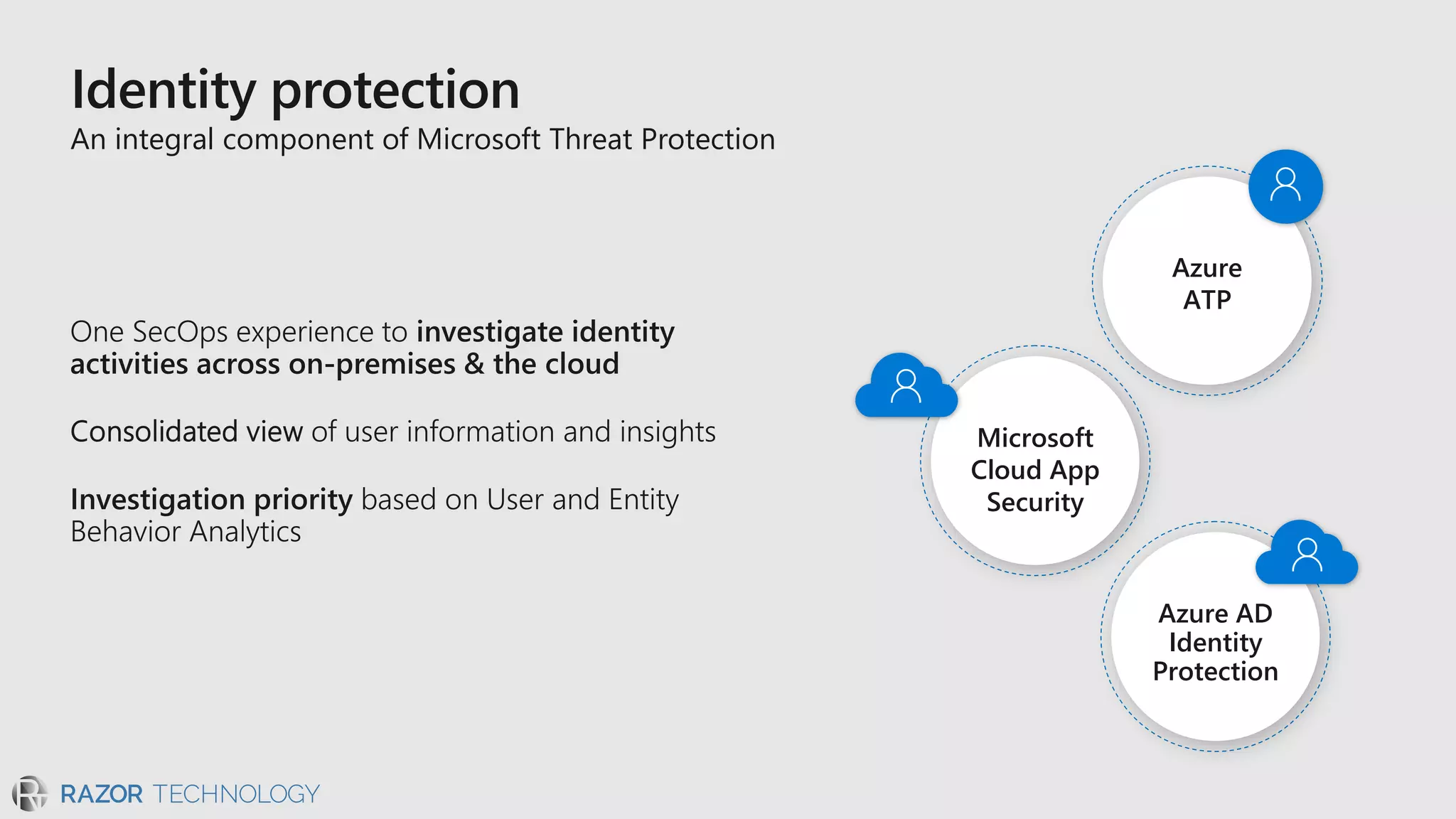 Identity protection
An integral component of Microsoft Threat Protection

One SecOps experience to investigate identity activities across on-premises & the cloud

Consolidated view of user information and insights

Investigation priority based on User and Entity Behavior Analytics

Azure ATP

Microsoft Cloud App Security

Azure AD Identity Protection

RAZOR TECHNOLOGY